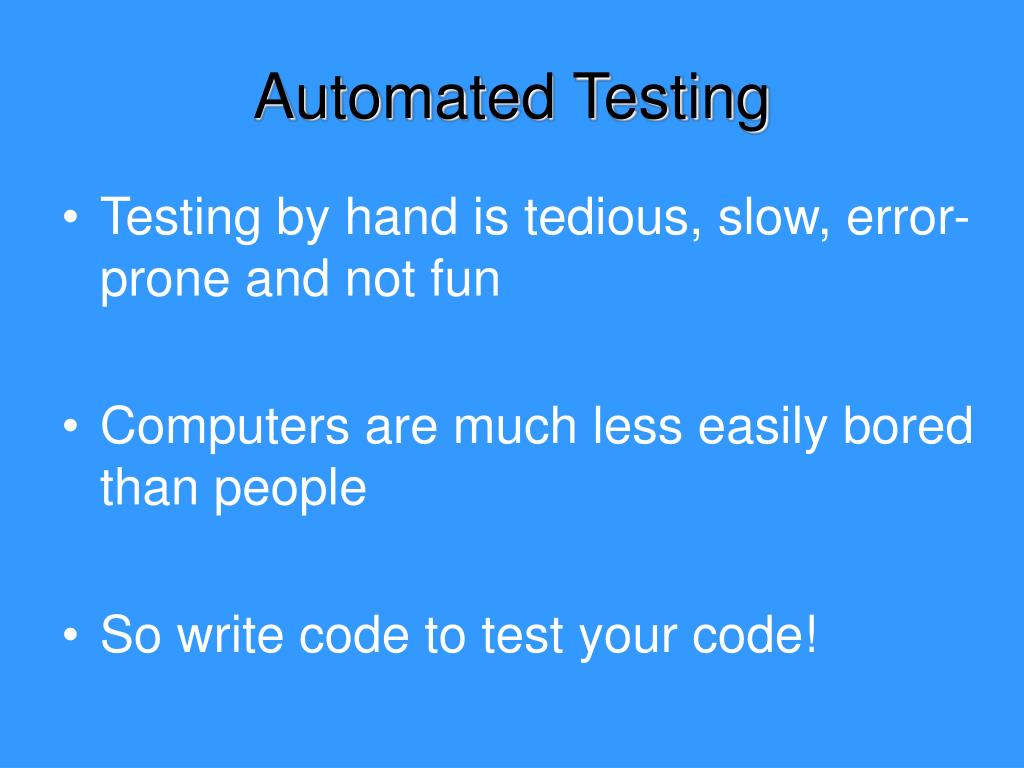 Automated Testing

• Testing by hand is tedious, slow, error-prone and not fun

• Computers are much less easily bored than people

• So write code to test your code!